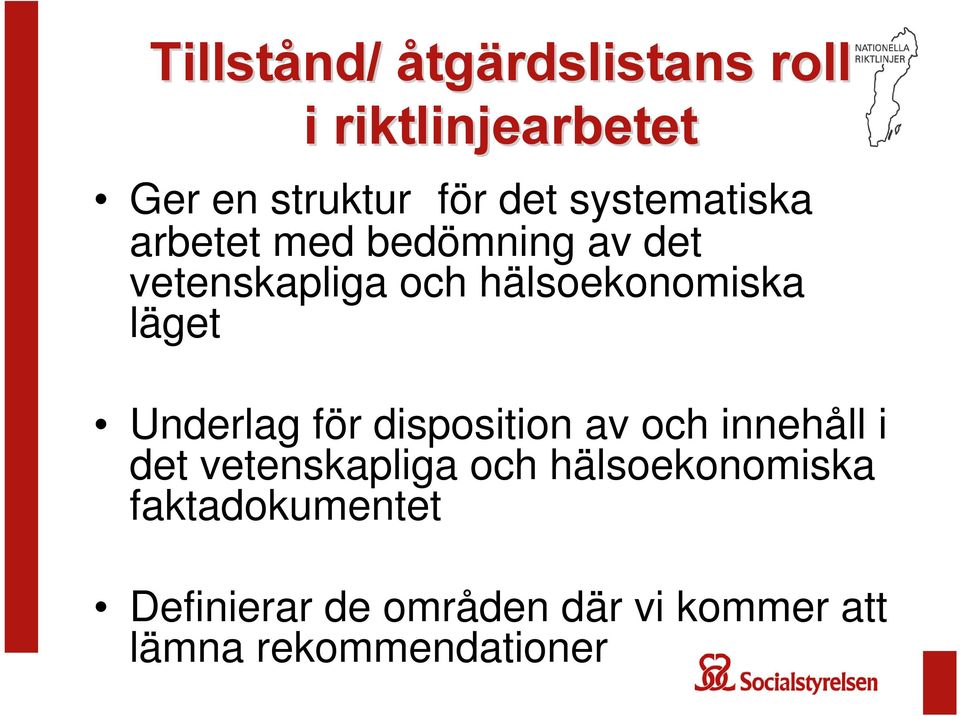 Tillstånd/ åtgärdslistans roll i riktlinjearbetet

NATIONELLA RIKTLINJER

• Ger en struktur för det systematiska arbetet med bedömning av det vetenskapliga och hälsoekonomiska läget

• Underlag för disposition av och innehåll i det vetenskapliga och hälsoekonomiska faktadokumentet

• Definierar de områden där vi kommer att lämna rekommendationer

Socialstyrelsen